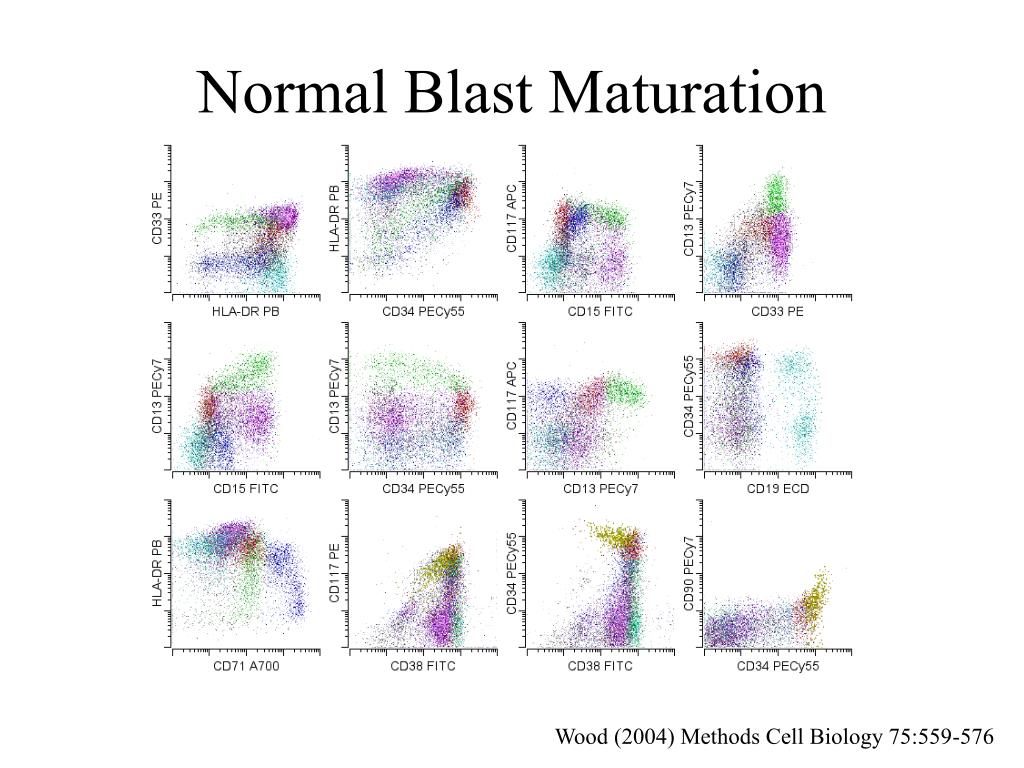 Normal Blast Maturation

CD33 PE
HLA-DR PB

HLA-DR PB
CD34 PECy55

CD117 APC
CD15 FITC

CD13 PECy7
CD33 PE

CD13 PECy7
CD15 FITC

CD13 PECy7
CD34 PECy55

CD117 APC
CD13 PECy7

CD34 PECy55
CD19 ECD

HLA-DR PB
CD71 A700

CD117 PE
CD38 FITC

CD34 PECy55
CD38 FITC

CD90 PECy7
CD34 PECy55

Wood (2004) Methods Cell Biology 75:559-576